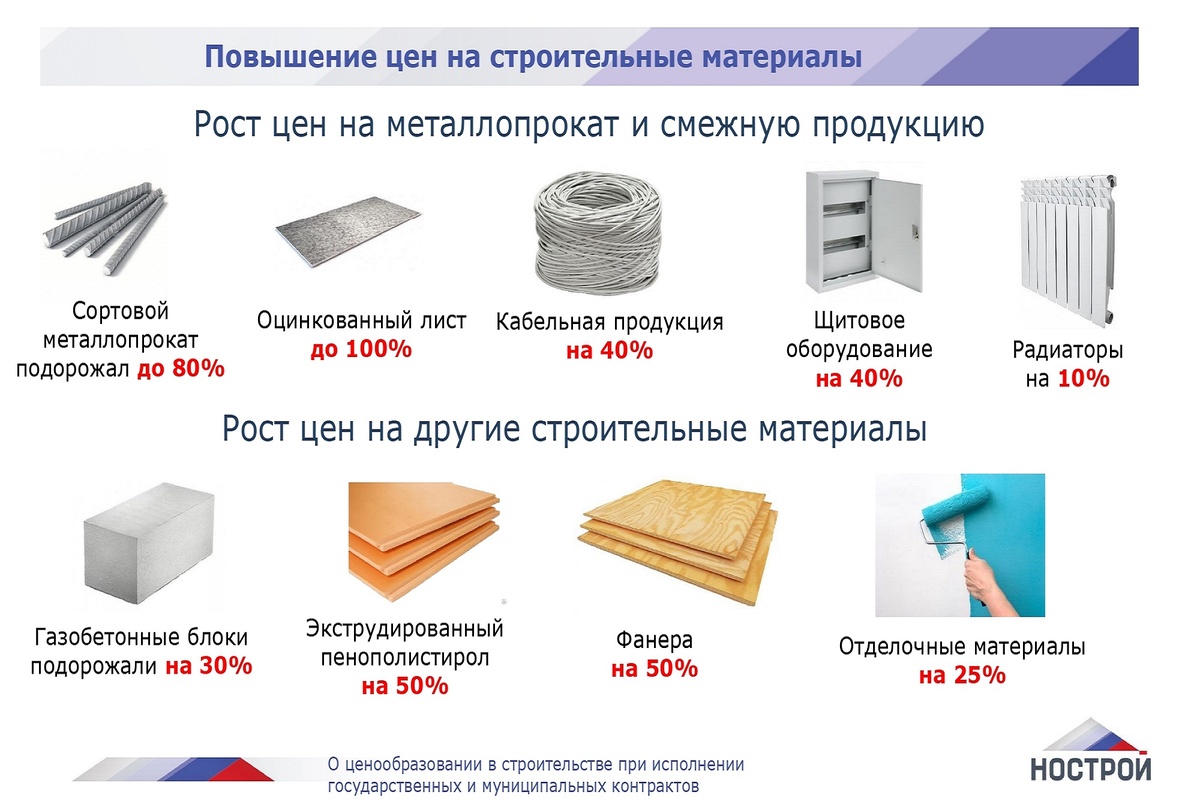 Повышение цен на строительные материалы

Рост цен на металлопрокат и смежную продукцию

Сортовой металлопрокат подорожал до 80%

Оцинкованный лист до 100%

Кабельная продукция на 40%

Щитовое оборудование на 40%

Радиаторы на 10%

Рост цен на другие строительные материалы

Газобетонные блоки подорожали на 30%

Экструдированный пенополистирол на 50%

Фанера на 50%

Отделочные материалы на 25%

О ценообразовании в строительстве при исполнении государственных и муниципальных контрактов

НОСТРОЙ